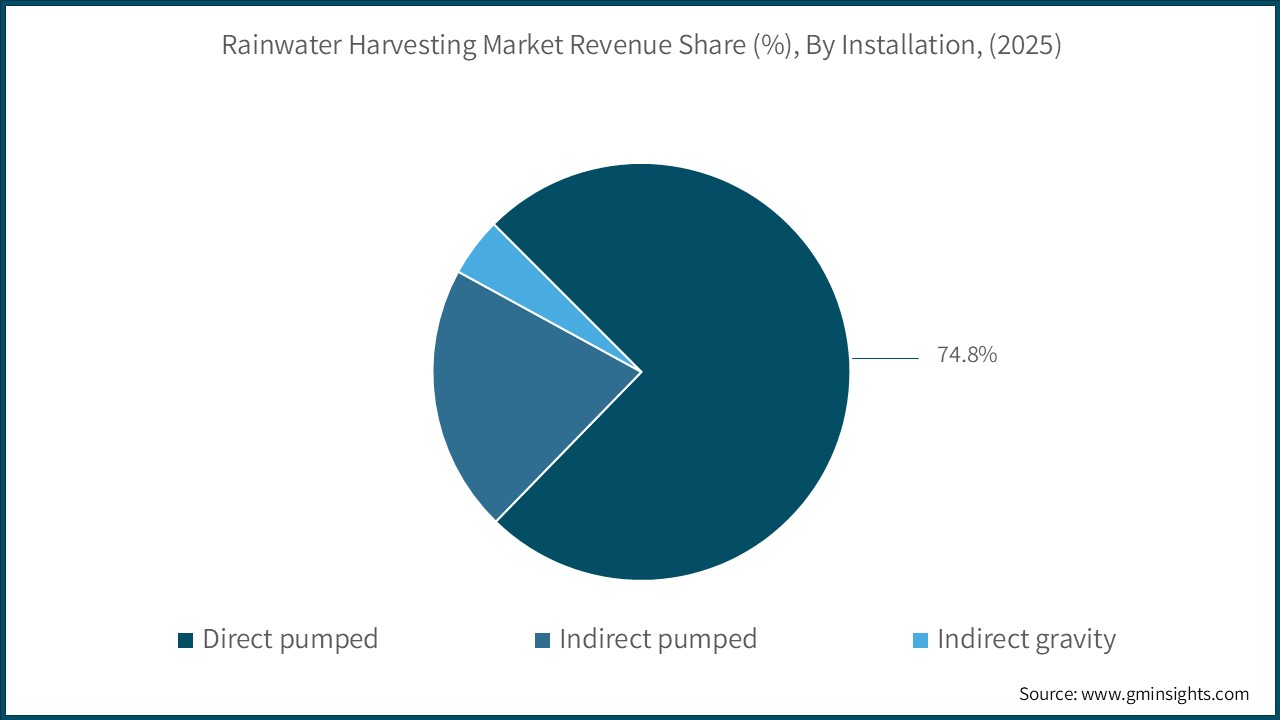 Rainwater Harvesting Market Revenue Share (%), By Installation, (2025)

74.8%

Direct pumped
Indirect pumped
Indirect gravity

Source: www.gminsights.com